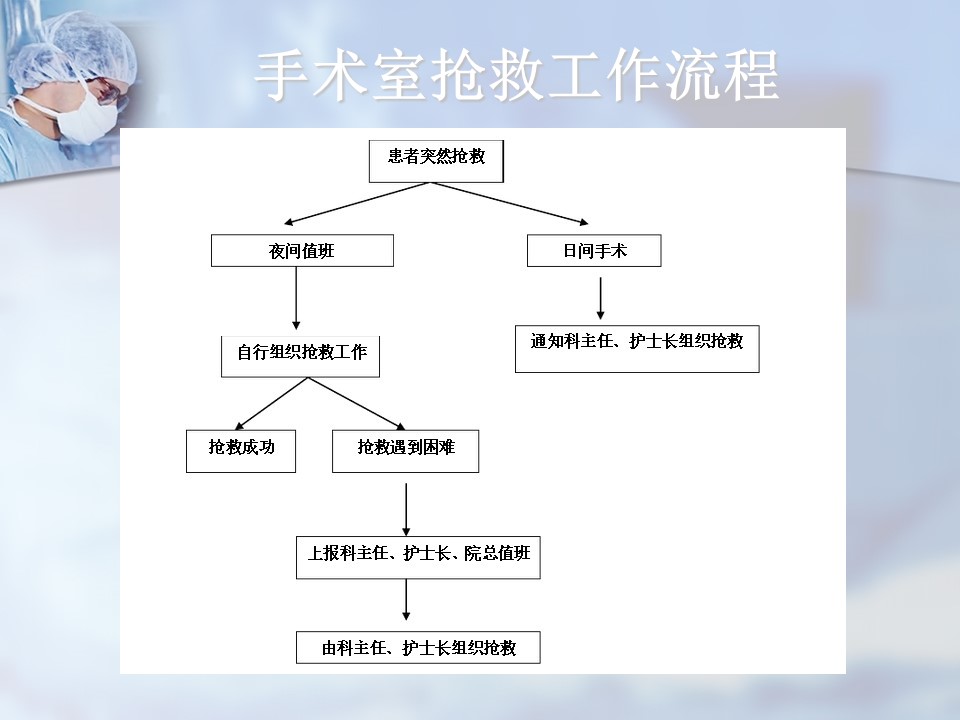 手术室抢救工作流程

患者突然抢救

夜间值班

日间手术

自行组织抢救工作

通知科主任、护士长组织抢救

抢救成功

抢救遇到困难

上报科主任、护士长、院总值班

由科主任、护士长组织抢救